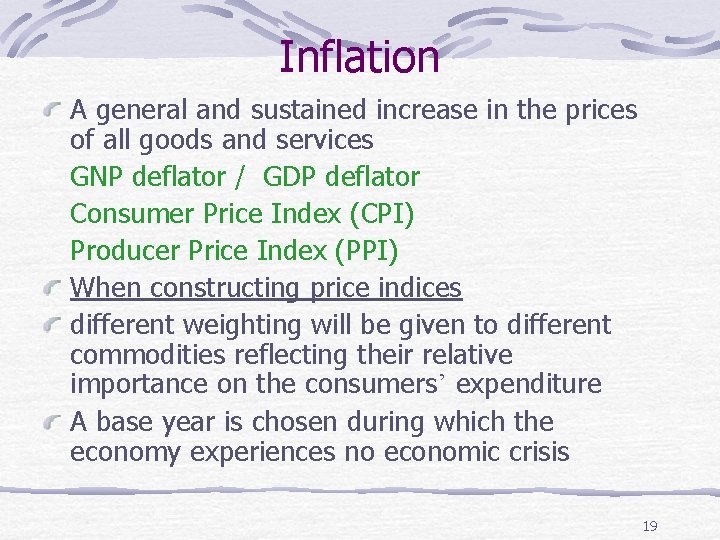 Inflation

A general and sustained increase in the prices of all goods and services

GNP deflator / GDP deflator

Consumer Price Index (CPI)

Producer Price Index (PPI)

When constructing price indices

different weighting will be given to different commodities reflecting their relative importance on the consumers’ expenditure

A base year is chosen during which the economy experiences no economic crisis

19